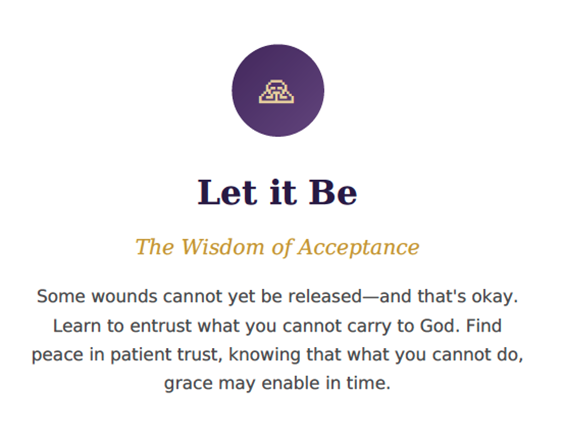 Let it Be

The Wisdom of Acceptance

Some wounds cannot yet be released—and that's okay. Learn to entrust what you cannot carry to God. Find peace in patient trust, knowing that what you cannot do, grace may enable in time.